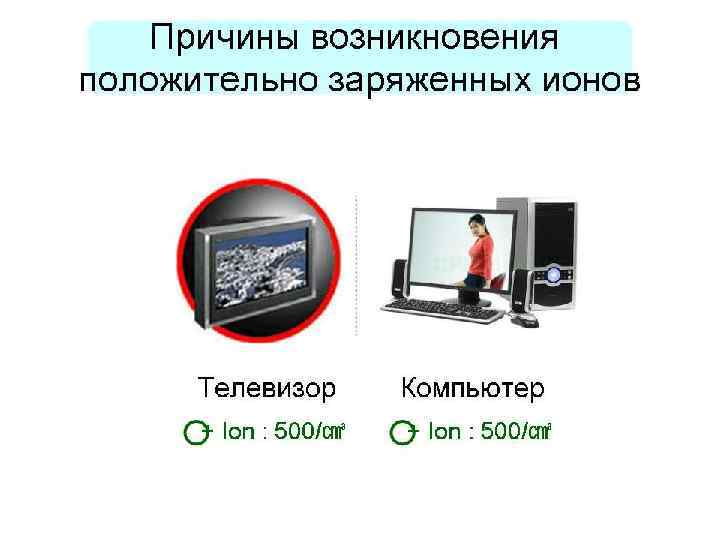 Причины возникновения положительно заряженных ионов

Телевизор

Ion : 500/㎤

Компьютер

Ion : 500/㎤